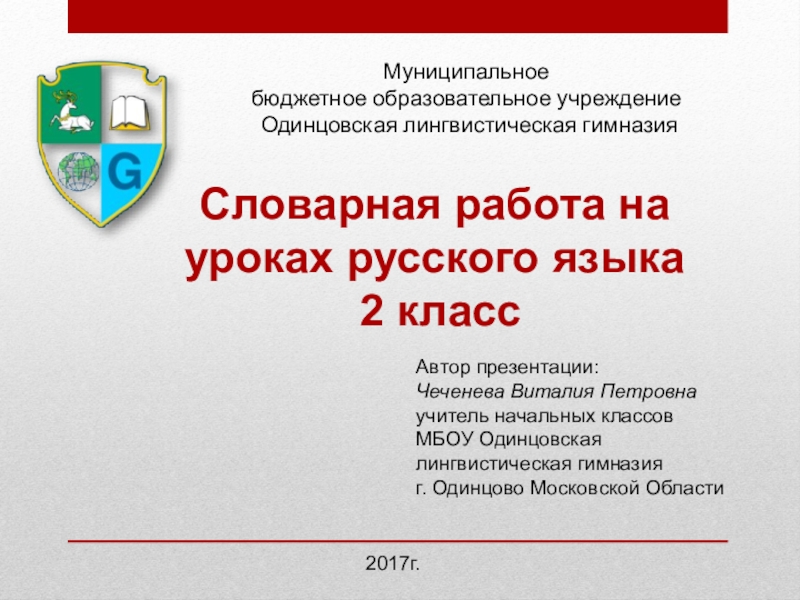 G

Муниципальное
бюджетное образовательное учреждение
Одинцовская лингвистическая гимназия

Словарная работа на уроках русского языка
2 класс

Автор презентации:
Чеченева Виталия Петровна
учитель начальных классов
МБОУ Одинцовская
лингвистическая гимназия
г. Одинцово Московской Области

2017г.